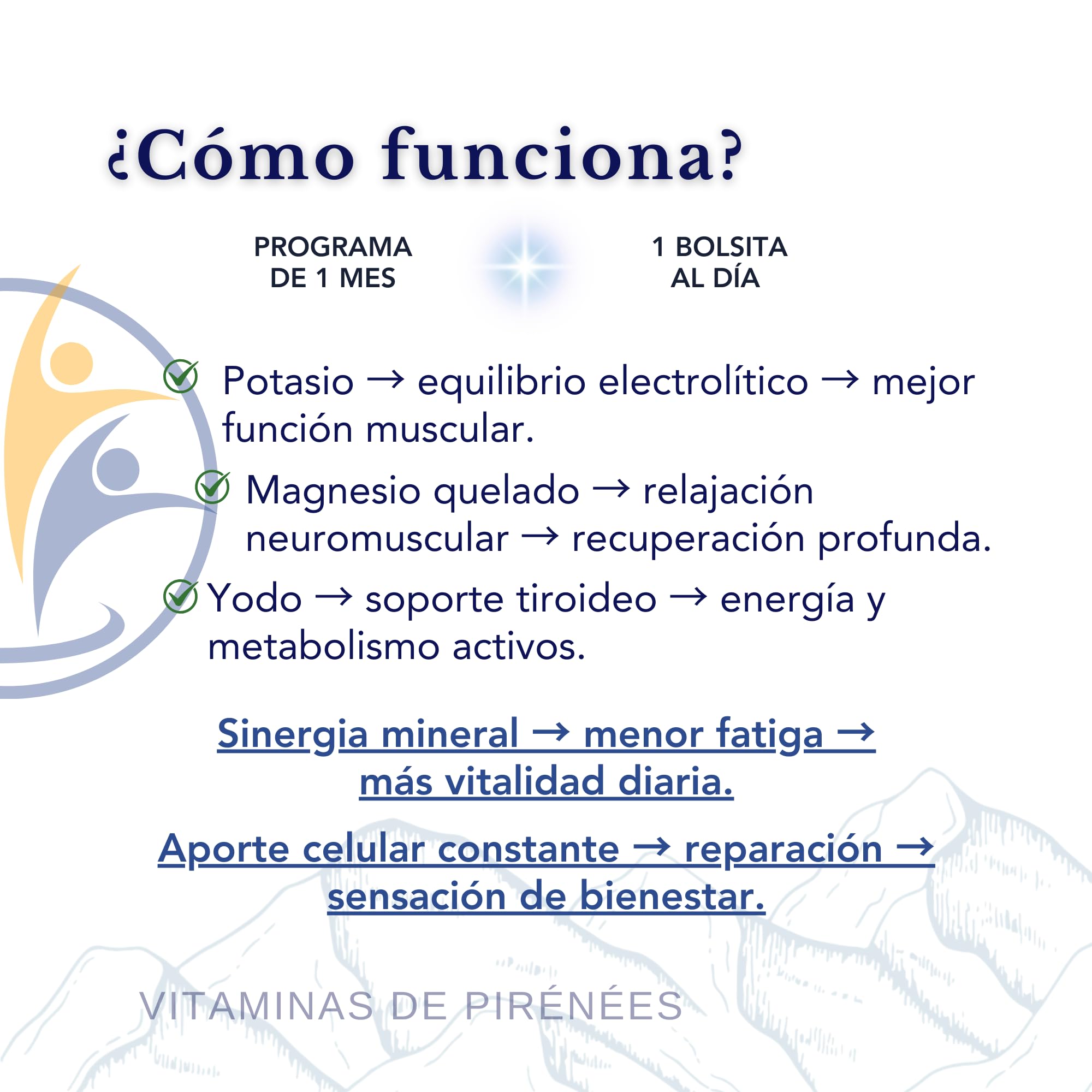 ¿Cómo funciona?

PROGRAMA DE 1 MES

1 BOLSITA AL DÍA

Potasio → equilibrio electrolítico → mejor función muscular.

Magnesio quelado → relajación neuromuscular → recuperación profunda.

Yodo → soporte tiroideo → energía y metabolismo activos.

Sinergia mineral → menor fatiga → más vitalidad diaria.

Aporte celular constante → reparación → sensación de bienestar.

VITAMINAS DE PIRÉNÉES